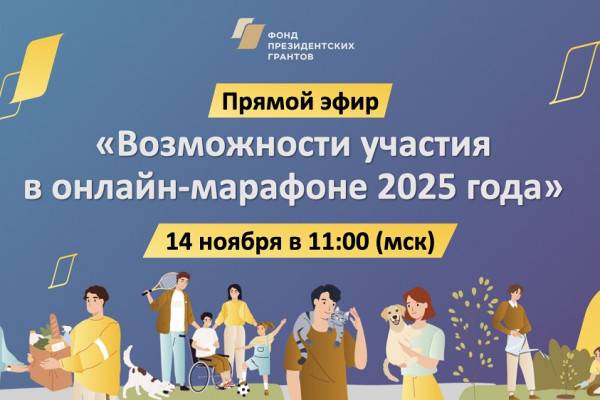 ФОНД ПРЕЗИДЕНТСКИХ ГРАНТОВ

Прямой эфир

«Возможности участия в онлайн-марафоне 2025 года»

14 ноября в 11:00 (мск)